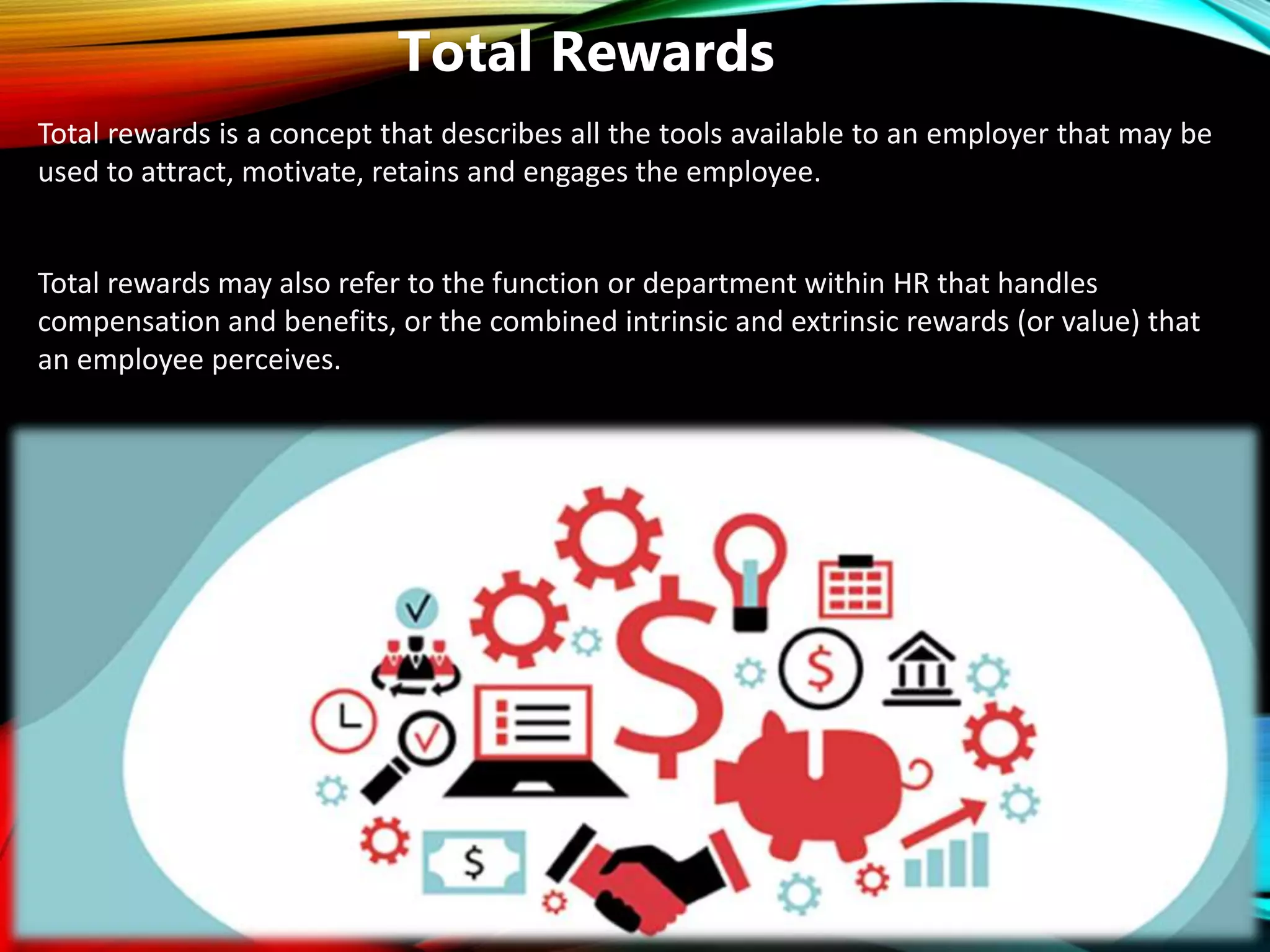 Total Rewards

Total rewards is a concept that describes all the tools available to an employer that may be used to attract, motivate, retains and engages the employee.

Total rewards may also refer to the function or department within HR that handles compensation and benefits, or the combined intrinsic and extrinsic rewards (or value) that an employee perceives.

$

$

$